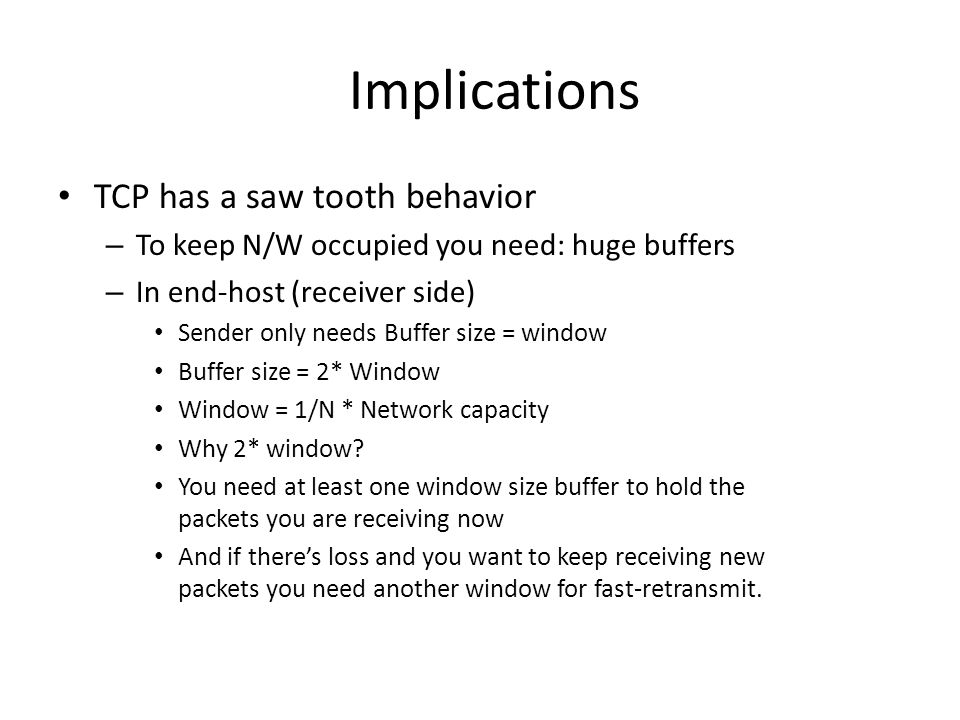 Implications

• TCP has a saw tooth behavior
– To keep N/W occupied you need: huge buffers
– In end-host (receiver side)
• Sender only needs Buffer size = window
• Buffer size = 2* Window
• Window = 1/N * Network capacity
• Why 2* window?
• You need at least one window size buffer to hold the packets you are receiving now
• And if there's loss and you want to keep receiving new packets you need another window for fast-retransmit.